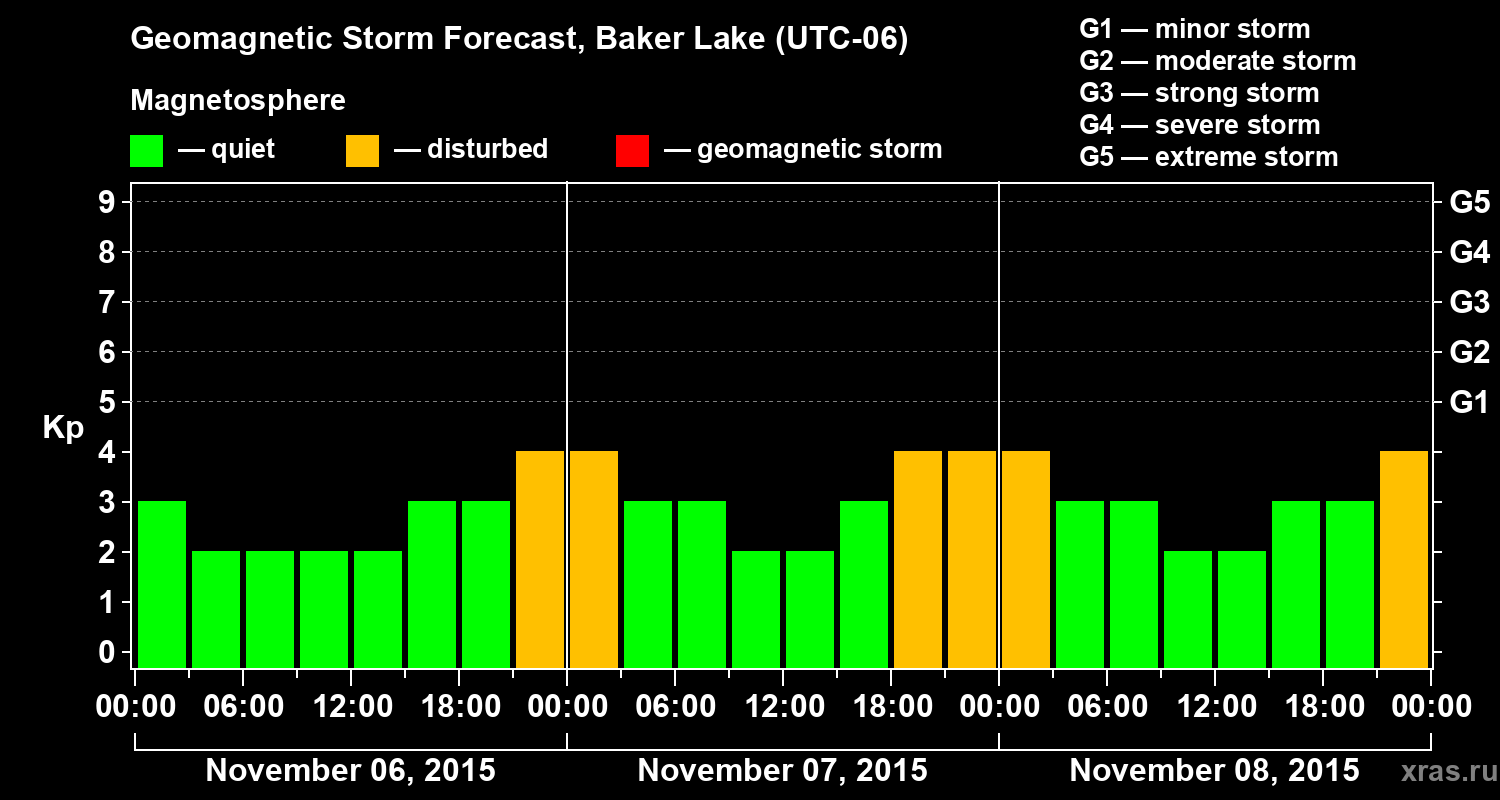 Geomagnetic Storm Forecast, Baker Lake (UTC-06)

Magnetosphere

— quiet — disturbed — geomagnetic storm

G1 — minor storm
G2 — moderate storm
G3 — strong storm
G4 — severe storm
G5 — extreme storm

Kp

9 8 7 6 5 4 3 2 1 0

G5 G4 G3 G2 G1

00:00 06:00 12:00 18:00 00:00 06:00 12:00 18:00 00:00 06:00 12:00 18:00 00:00

November 06, 2015 November 07, 2015 November 08, 2015

xras.ru